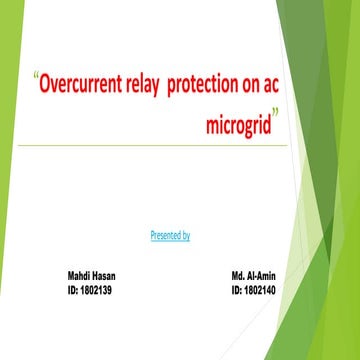 “Overcurrent relay protection on ac microgrid”

Presented by

Mahdi Hasan
ID: 1802139

Md. Al-Amin
ID: 1802140